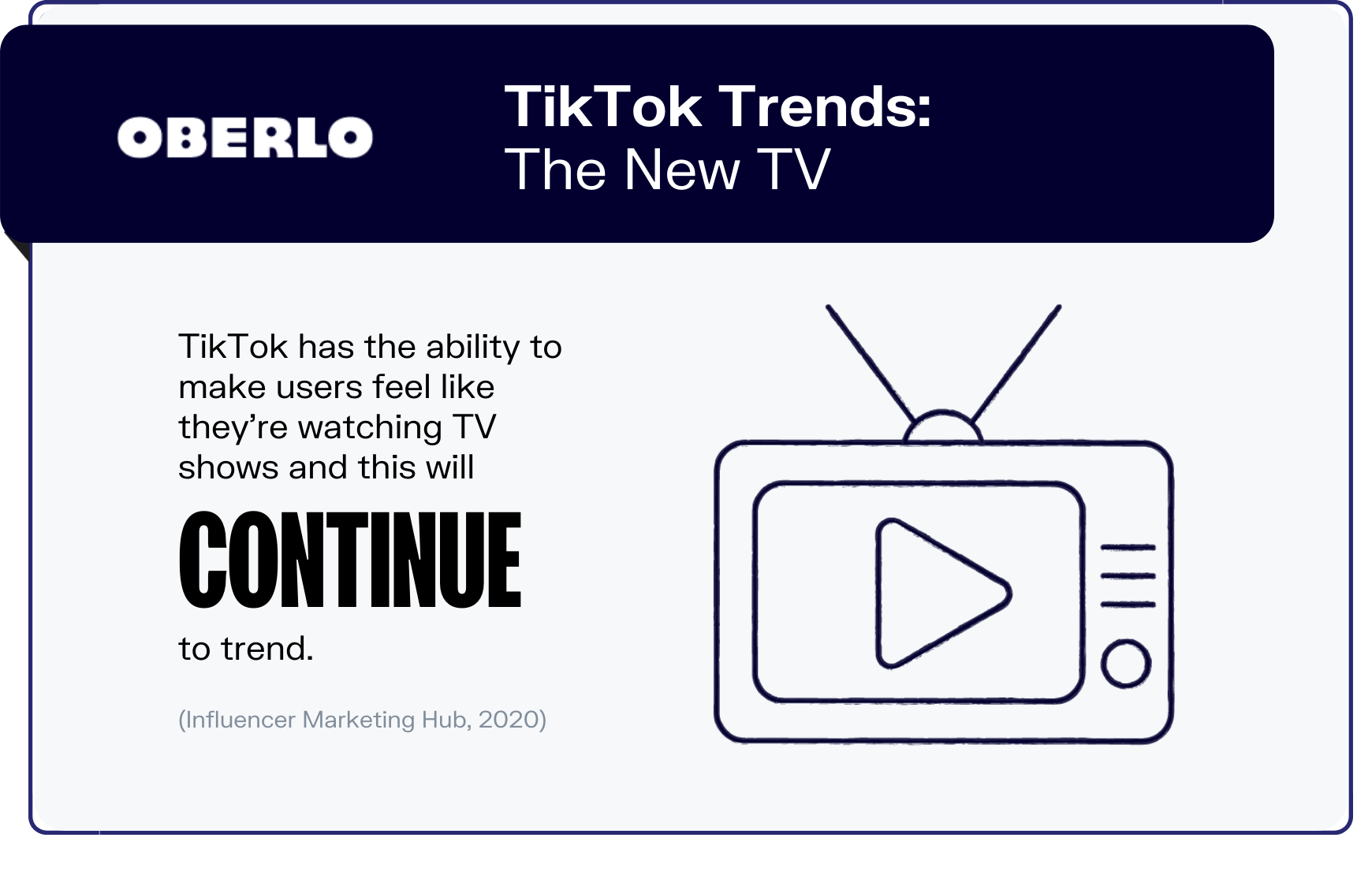 OBERLO

TikTok Trends:
The New TV

TikTok has the ability to make users feel like they're watching TV shows and this will

CONTINUE

to trend.

(Influencer Marketing Hub, 2020)